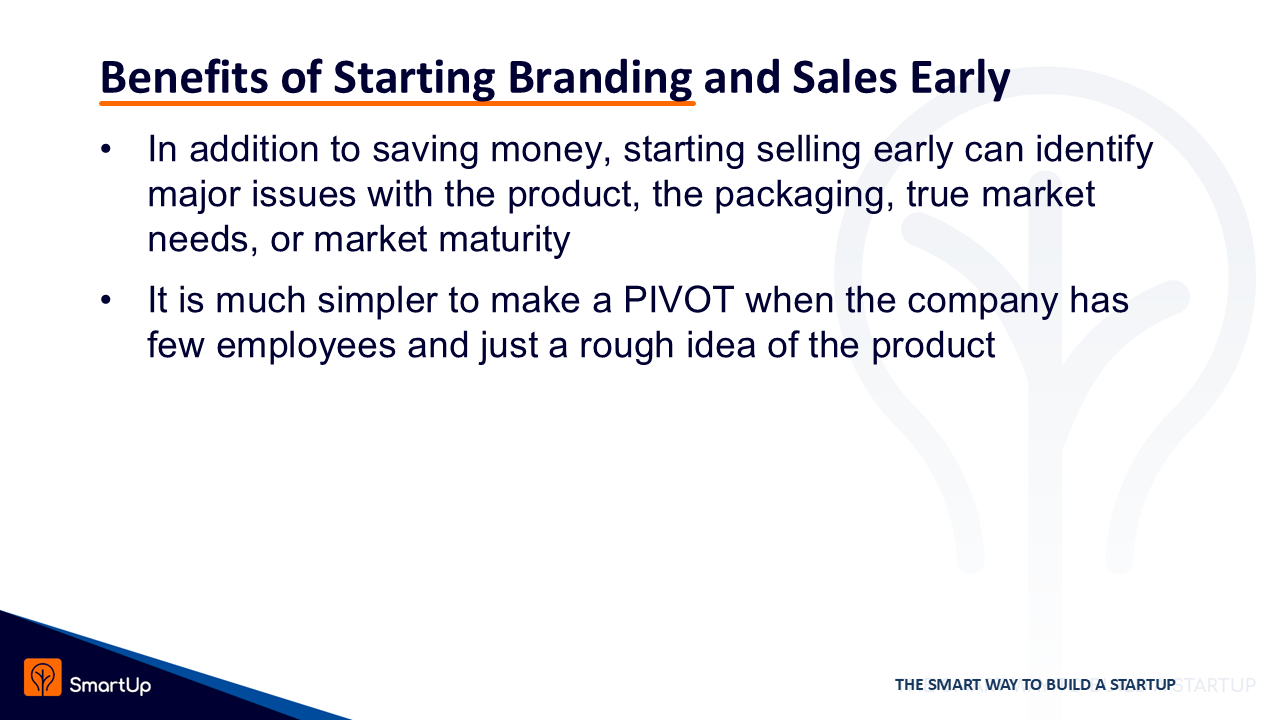 Benefits of Starting Branding and Sales Early

• In addition to saving money, starting selling early can identify major issues with the product, the packaging, true market needs, or market maturity

• It is much simpler to make a PIVOT when the company has few employees and just a rough idea of the product

SmartUp

THE SMART WAY TO BUILD A STARTUP